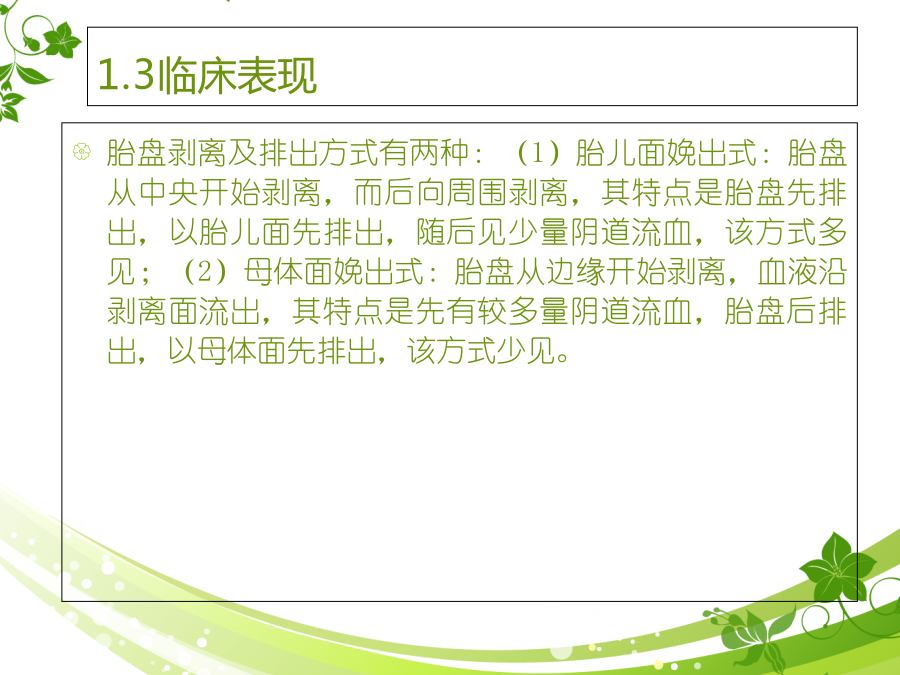 1.3临床表现

胎盘剥离及排出方式有两种：（1）胎儿面娩出式：胎盘从中央开始剥离，而后向周围剥离，其特点是胎盘先排出，以胎儿面先排出，随后见少量阴道流血，该方式多见；（2）母体面娩出式：胎盘从边缘开始剥离，血液沿剥离面流出，其特点是先有较多量阴道流血，胎盘后排出，以母体面先排出，该方式少见。